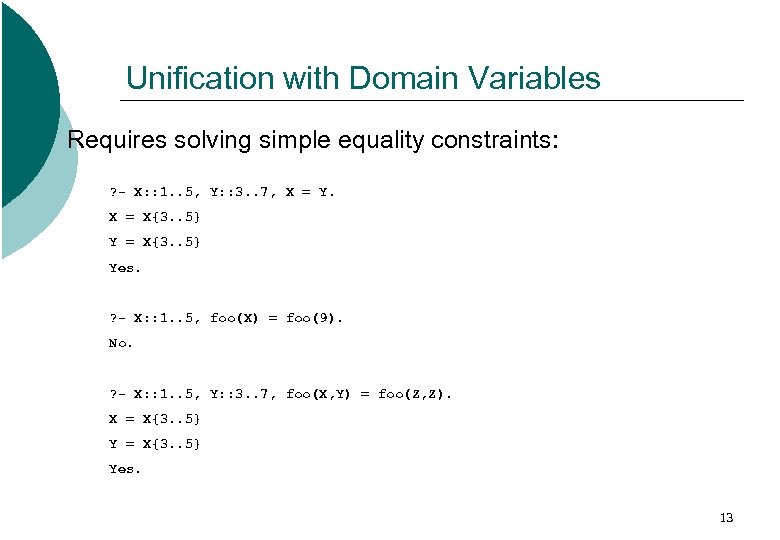 Unification with Domain Variables

Requires solving simple equality constraints:

?- X::1..5, Y::3..7, X = Y.
X = X{3..5}
Y = X{3..5}
Yes.

?- X::1..5, foo(X) = foo(9).
No.

?- X::1..5, Y::3..7, foo(X,Y) = foo(Z,Z).
X = X{3..5}
Y = X{3..5}
Yes.

13